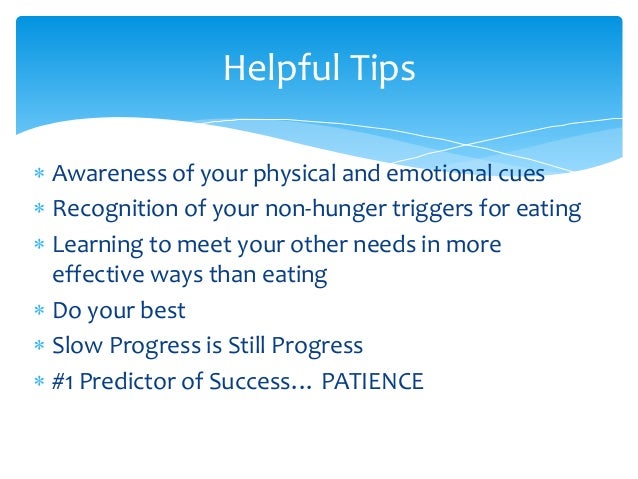 Helpful Tips

* Awareness of your physical and emotional cues
* Recognition of your non-hunger triggers for eating
* Learning to meet your other needs in more effective ways than eating
* Do your best
* Slow Progress is Still Progress
* #1 Predictor of Success… PATIENCE